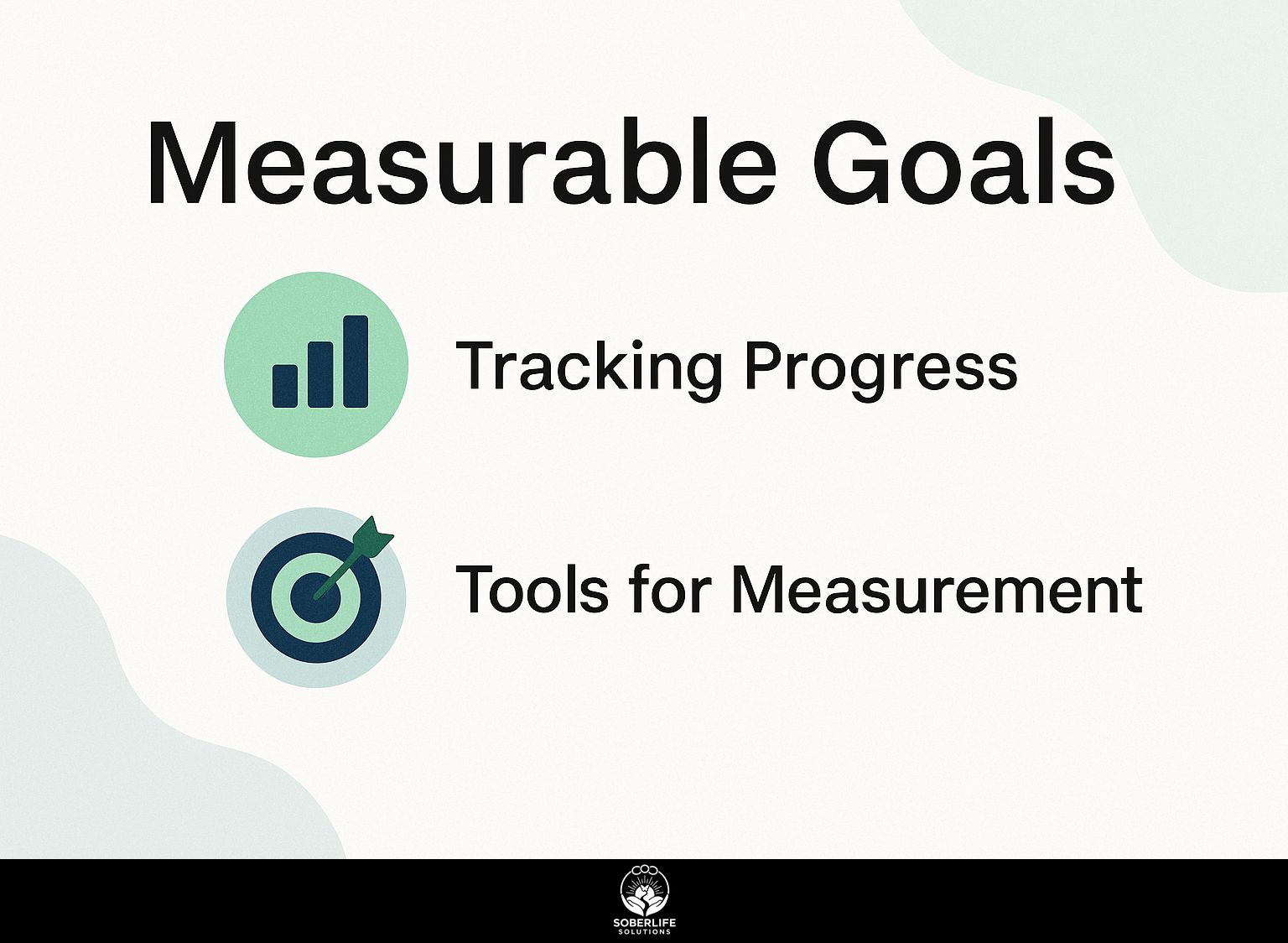 Measurable Goals

Tracking Progress

Tools for Measurement

SOBERLIFE
SOLUTIONS